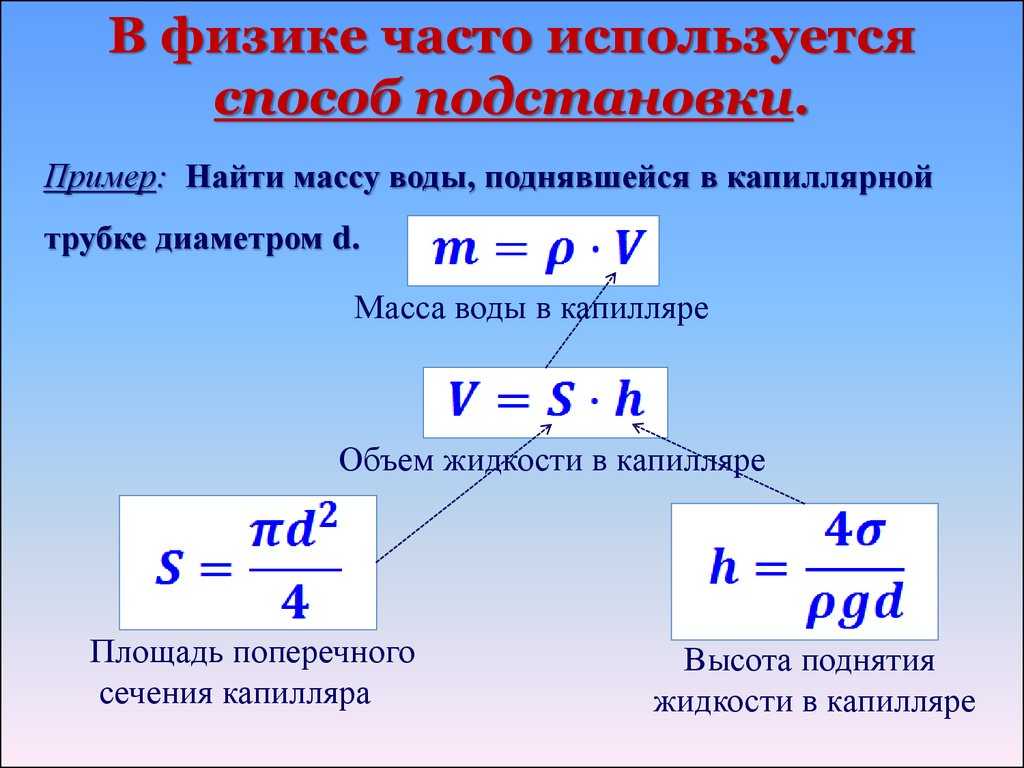 В физике часто используется способ подстановки.

Пример: Найти массу воды, поднявшейся в капиллярной трубке диаметром d.

$m = \rho \cdot V$

Масса воды в капилляре

$V = S \cdot h$

Объем жидкости в капилляре

$S = \frac{\pi d^2}{4}$

Площадь поперечного сечения капилляра

$h = \frac{4\sigma}{\rho g d}$

Высота поднятия жидкости в капилляре